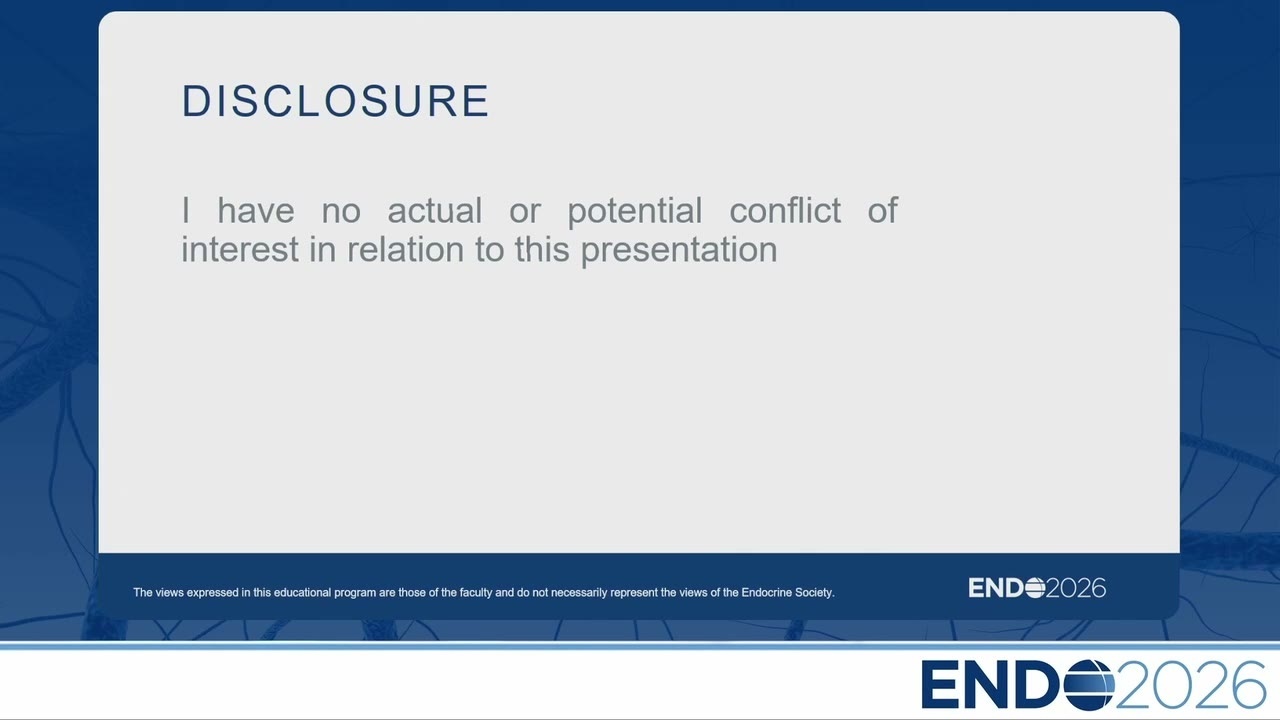 DISCLOSURE

I have no actual or potential conflict of interest in relation to this presentation

The views expressed in this educational program are those of the faculty and do not necessarily represent the views of the Endocrine Society.

ENDO2026

ENDO2026